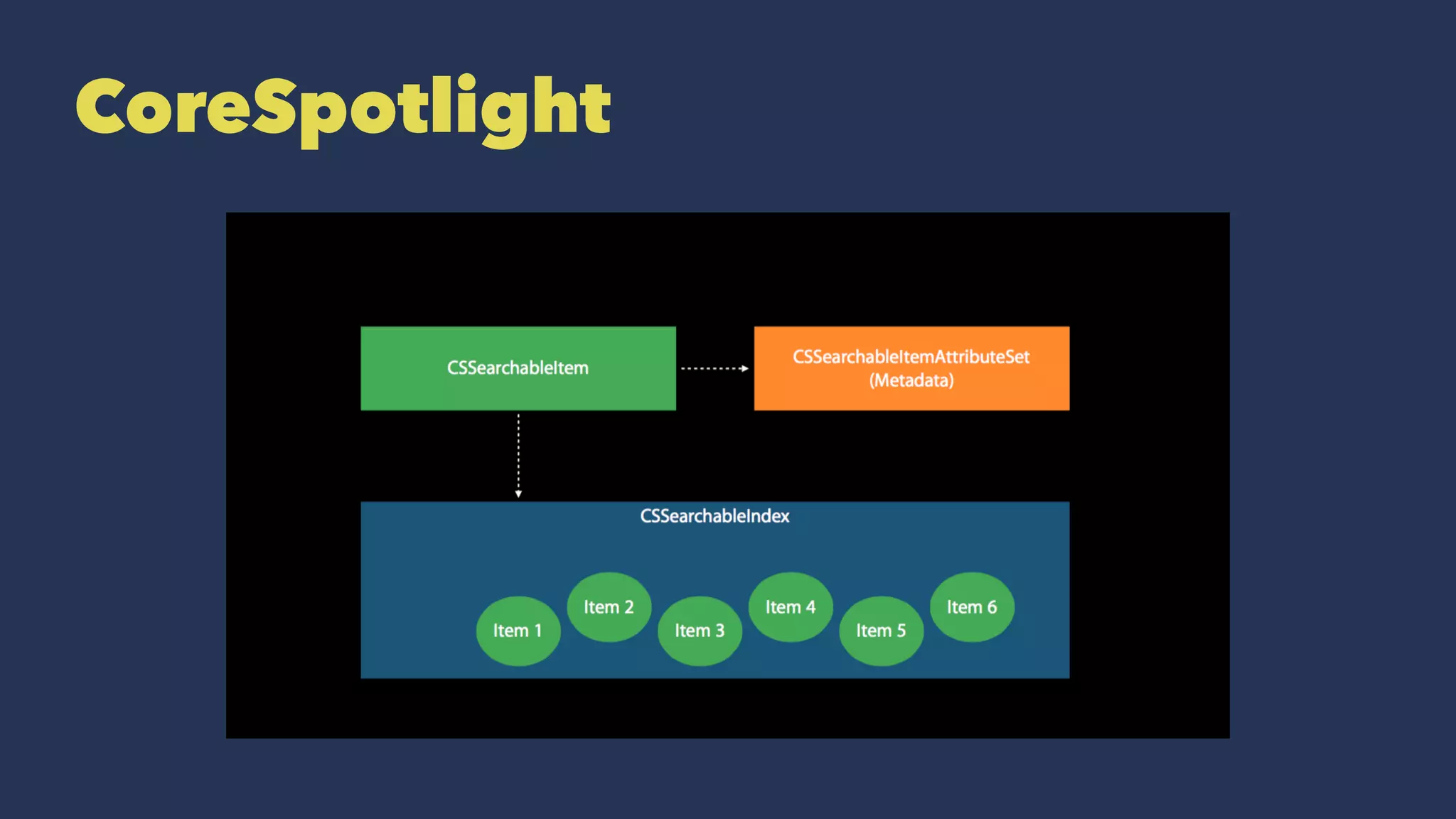 CoreSpotlight

CSSearchableItem

CSSearchableItemAttributeSet
(Metadata)

CSSearchableIndex

Item 1
Item 2
Item 3
Item 4
Item 5
Item 6